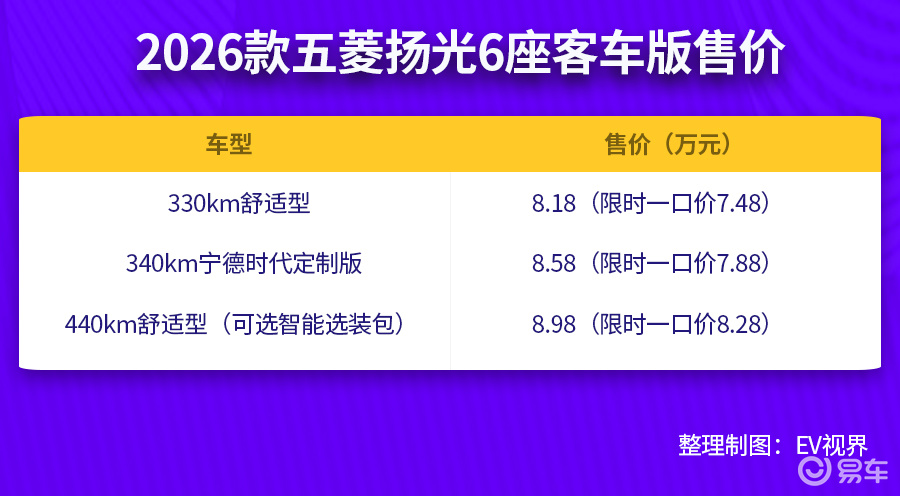 2026款五菱扬光6座客车版售价

| 车型 | 售价（万元） |
|---|---|
| 330km舒适型 | 8.18（限时一口价7.48） |
| 340km宁德时代定制版 | 8.58（限时一口价7.88） |
| 440km舒适型（可选智能选装包） | 8.98（限时一口价8.28） |

整理制图：EV视界

易车